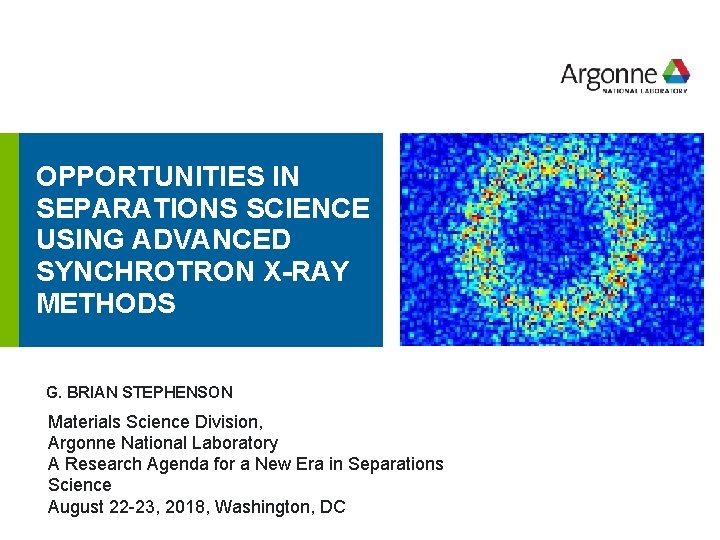 Argonne
NATIONAL LABORATORY

OPPORTUNITIES IN SEPARATIONS SCIENCE USING ADVANCED SYNCHROTRON X-RAY METHODS

G. BRIAN STEPHENSON

Materials Science Division,
Argonne National Laboratory
A Research Agenda for a New Era in Separations Science
August 22-23, 2018, Washington, DC